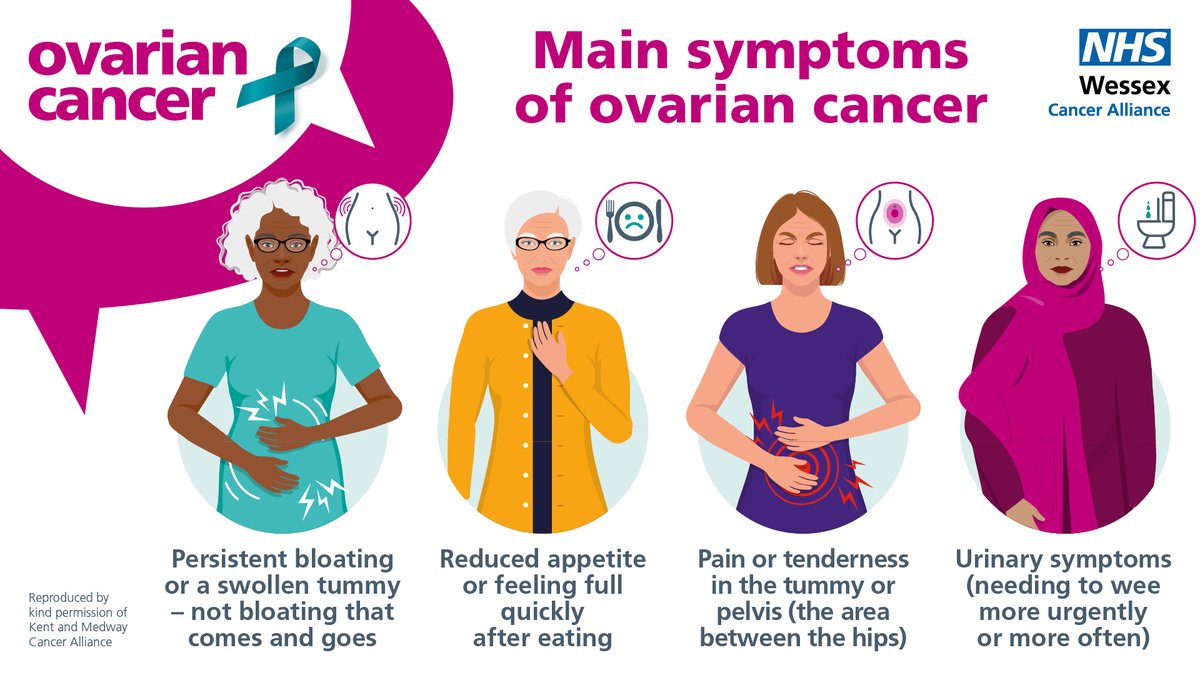 ovarian cancer

Main symptoms of ovarian cancer

NHS
Wessex
Cancer Alliance

Persistent bloating or a swollen tummy – not bloating that comes and goes

Reduced appetite or feeling full quickly after eating

Pain or tenderness in the tummy or pelvis (the area between the hips)

Urinary symptoms (needing to wee more urgently or more often)

Reproduced by kind permission of Kent and Medway Cancer Alliance